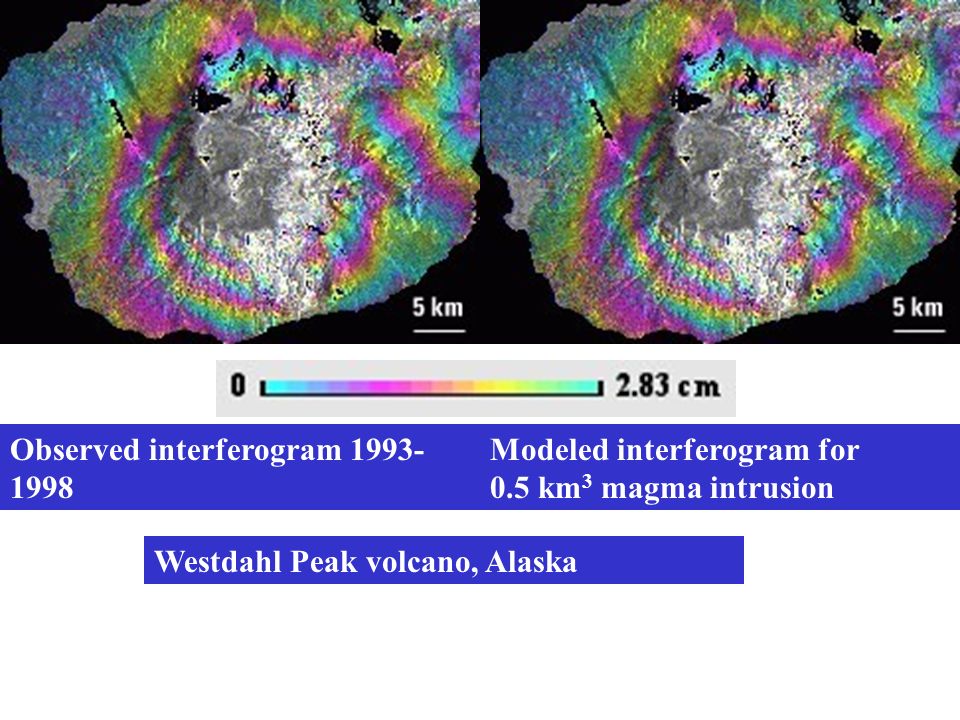 5 km

5 km

0 2.83 cm

Observed interferogram 1993-1998

Modeled interferogram for 0.5 km$^3$ magma intrusion

Westdahl Peak volcano, Alaska